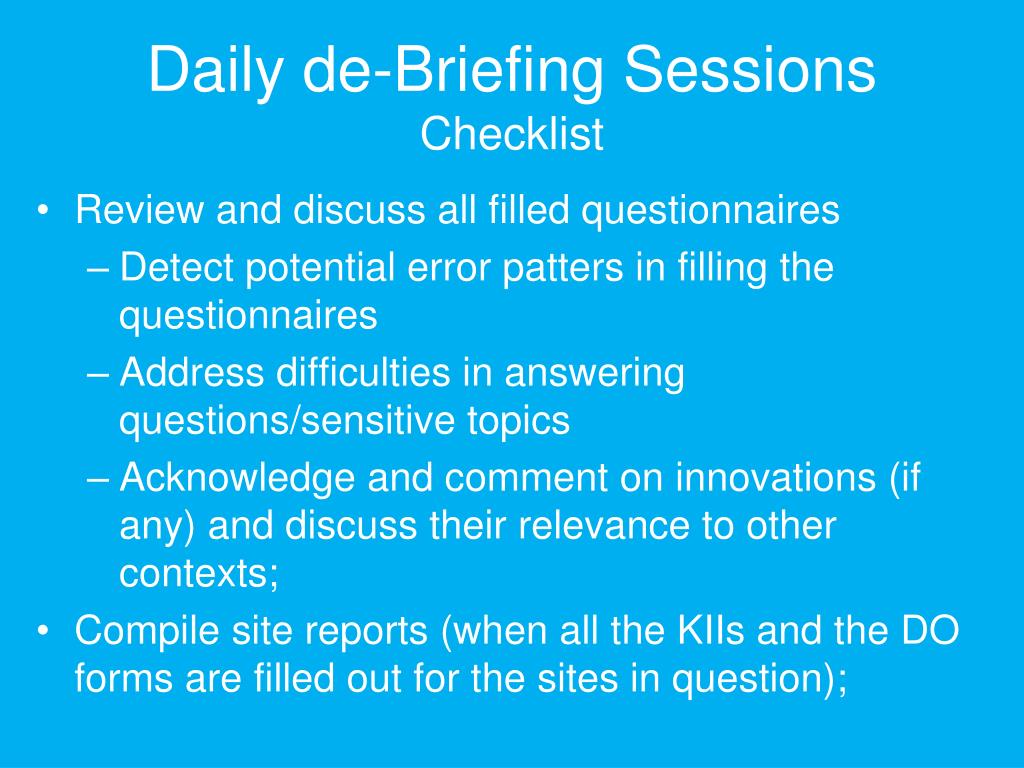 Daily de-Briefing Sessions
Checklist

• Review and discuss all filled questionnaires
– Detect potential error patters in filling the questionnaires
– Address difficulties in answering questions/sensitive topics
– Acknowledge and comment on innovations (if any) and discuss their relevance to other contexts;
• Compile site reports (when all the KIIs and the DO forms are filled out for the sites in question);